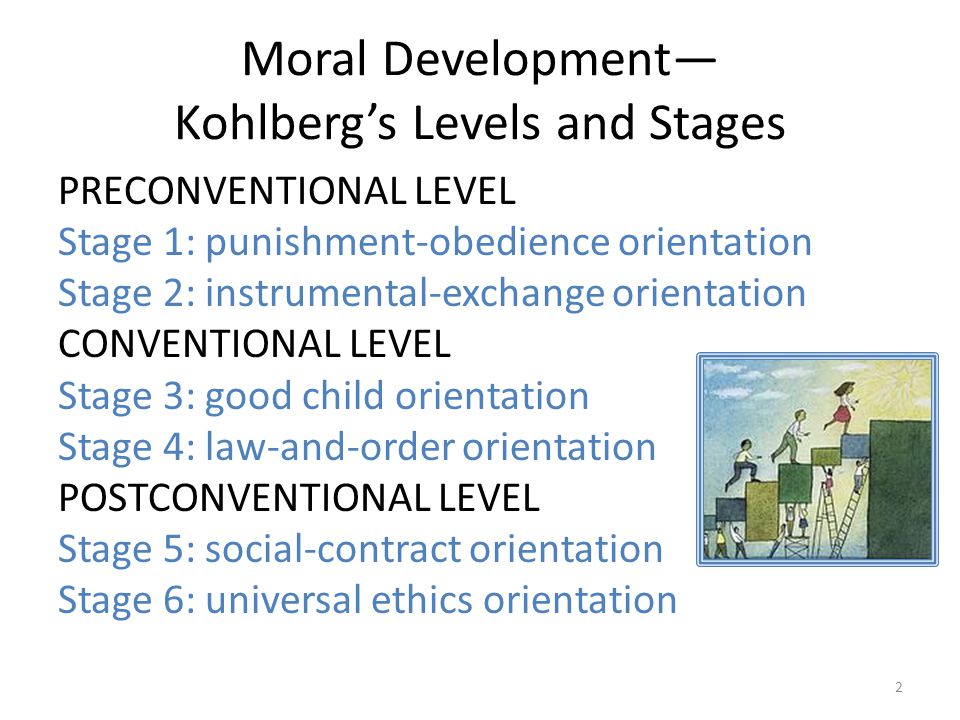 Moral Development—
Kohlberg's Levels and Stages

PRECONVENTIONAL LEVEL
Stage 1: punishment-obedience orientation
Stage 2: instrumental-exchange orientation
CONVENTIONAL LEVEL
Stage 3: good child orientation
Stage 4: law-and-order orientation
POSTCONVENTIONAL LEVEL
Stage 5: social-contract orientation
Stage 6: universal ethics orientation

2